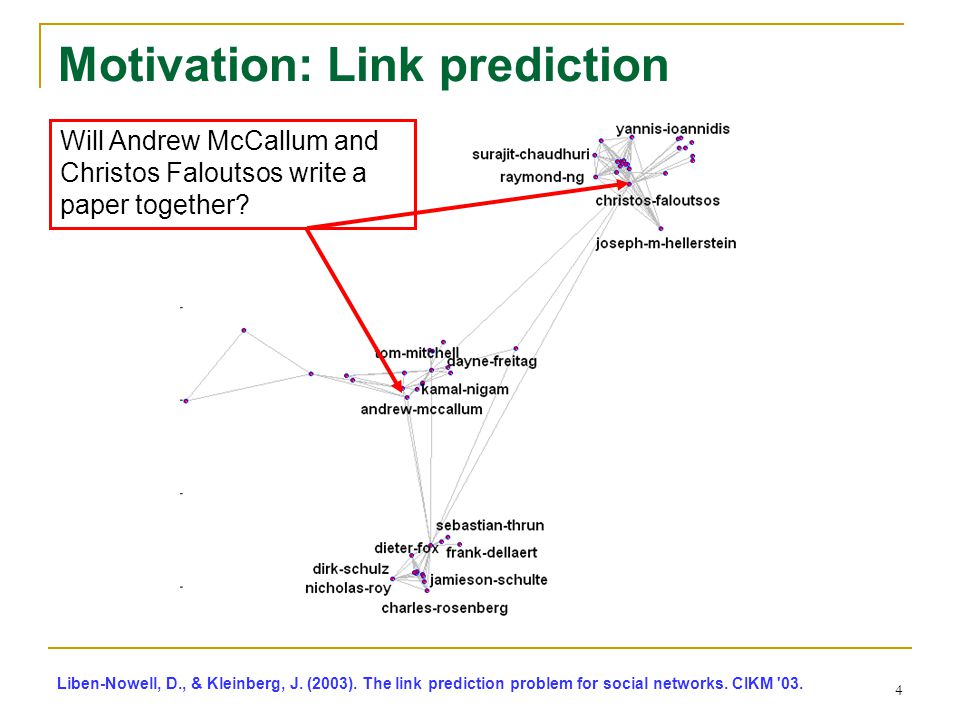 Motivation: Link prediction

Will Andrew McCallum and Christos Faloutsos write a paper together?

yannis-ioannidis
surajit-chaudhuri
raymond-ng
christos-faloutsos
joseph-m-hellerstein

tom-mitchell
dayne-freitag
kamal-nigam
andrew-mccallum

sebastian-thrun
dieter-fox
frank-dellaert
dirk-schulz
jamieson-schulte
nicholas-roy
charles-rosenberg

Liben-Nowell, D., & Kleinberg, J. (2003). The link prediction problem for social networks. CIKM '03.

4